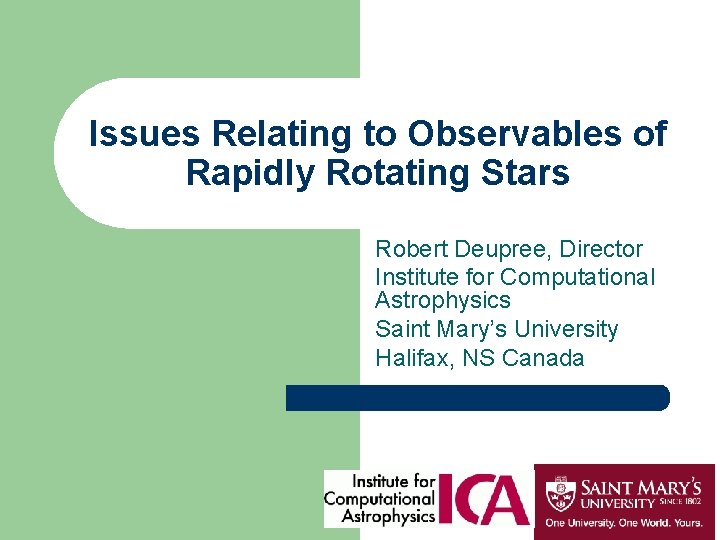 Issues Relating to Observables of Rapidly Rotating Stars

Robert Deupree, Director
Institute for Computational Astrophysics
Saint Mary's University
Halifax, NS Canada

Institute for Computational Astrophysics ICA

SAINT MARY'S UNIVERSITY SINCE 1802
One University. One World. Yours.